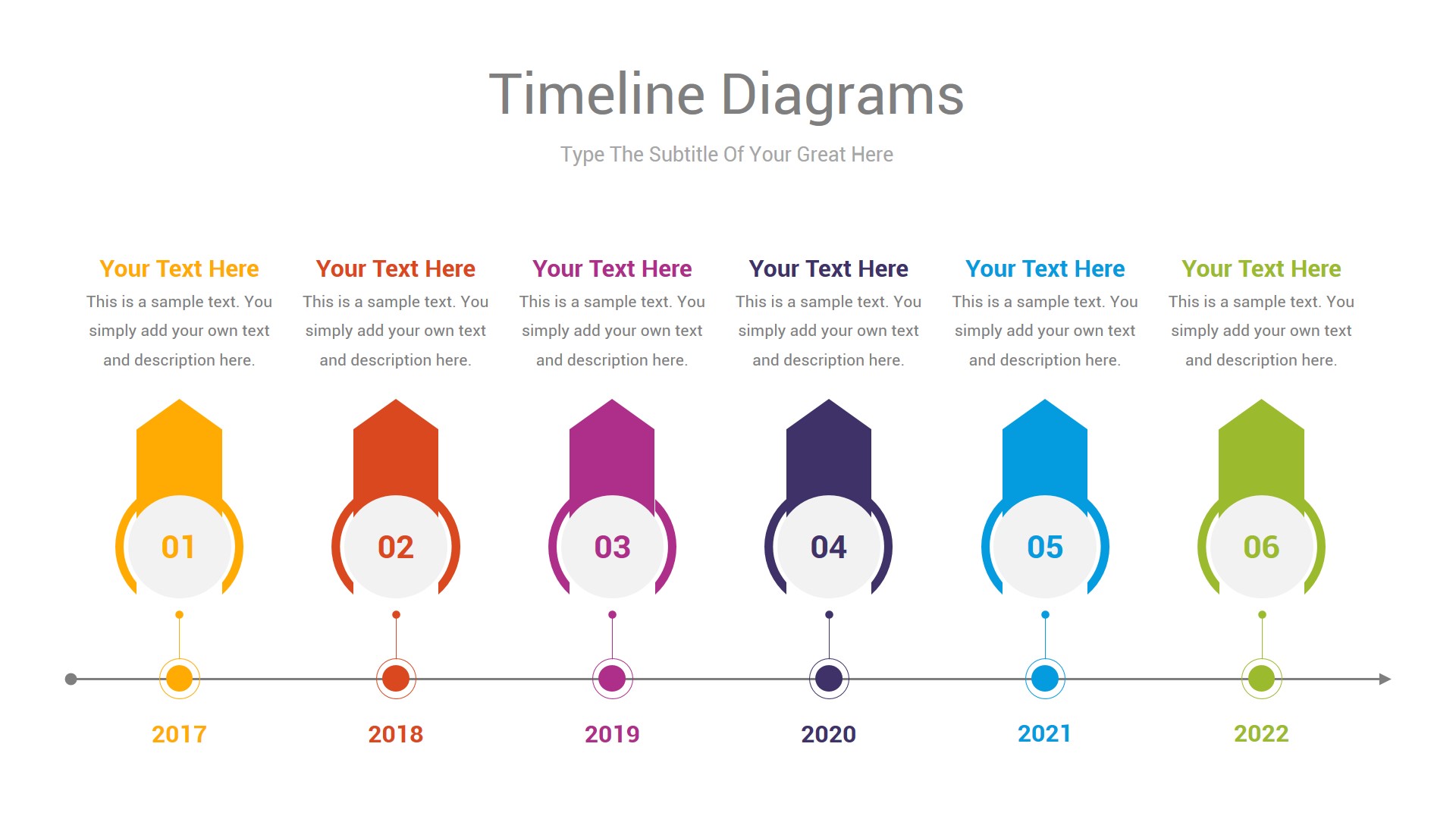 Timeline Diagrams

Type The Subtitle Of Your Great Here

Your Text Here
This is a sample text. You simply add your own text and description here.

01

2017

Your Text Here
This is a sample text. You simply add your own text and description here.

02

2018

Your Text Here
This is a sample text. You simply add your own text and description here.

03

2019

Your Text Here
This is a sample text. You simply add your own text and description here.

04

2020

Your Text Here
This is a sample text. You simply add your own text and description here.

05

2021

Your Text Here
This is a sample text. You simply add your own text and description here.

06

2022